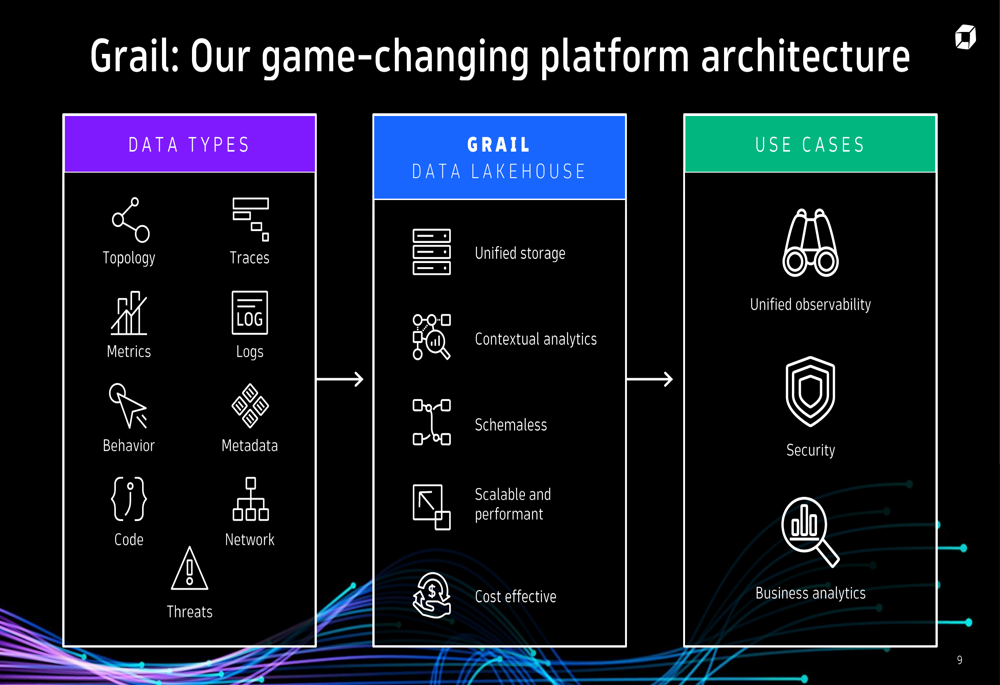 Grail: Our game-changing platform architecture

DATA TYPES

Topology
Traces
Metrics
LOG
Logs
Behavior
Metadata
Code
Network
Threats

GRAIL
DATA LAKEHOUSE

Unified storage
Contextual analytics
Schemaless
Scalable and performant
Cost effective

USE CASES

Unified observability
Security
Business analytics

9